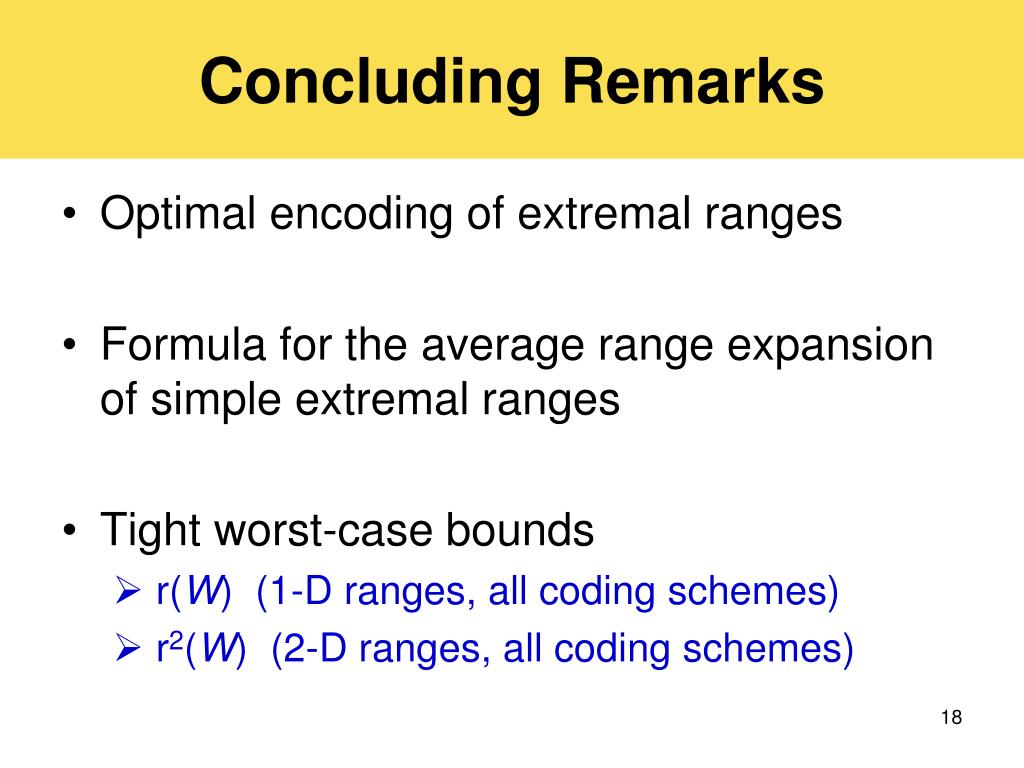 Concluding Remarks

• Optimal encoding of extremal ranges

• Formula for the average range expansion of simple extremal ranges

• Tight worst-case bounds
➢ $r(W)$ (1-D ranges, all coding schemes)
➢ $r^2(W)$ (2-D ranges, all coding schemes)

18